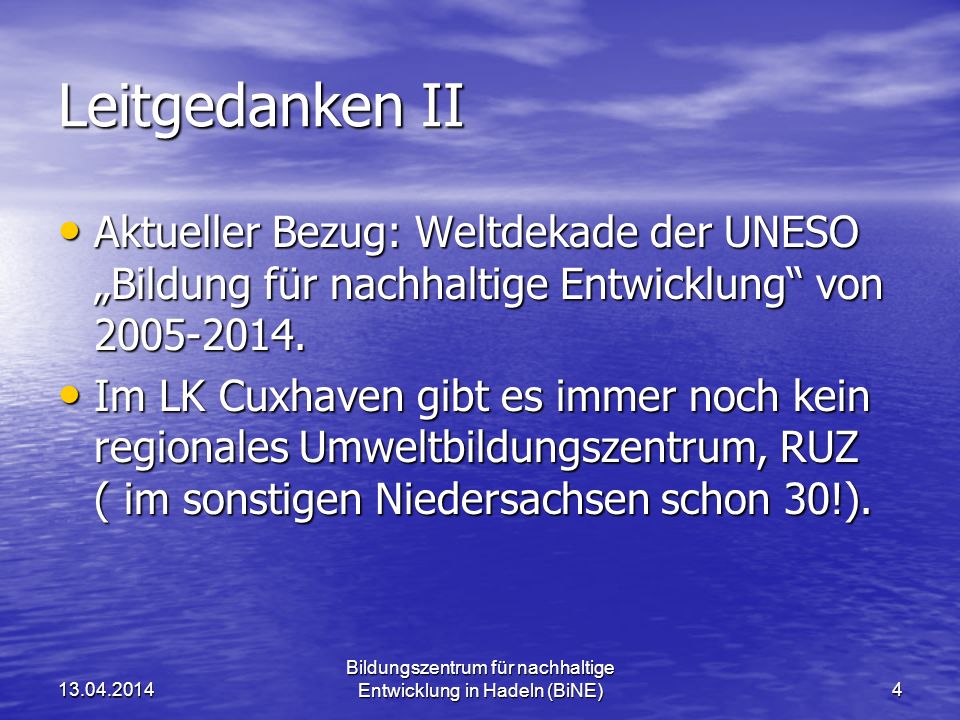 Leitgedanken II

• Aktueller Bezug: Weltdekade der UNESO „Bildung für nachhaltige Entwicklung“ von 2005-2014.

• Im LK Cuxhaven gibt es immer noch kein regionales Umweltbildungszentrum, RUZ ( im sonstigen Niedersachsen schon 30!).

13.04.2014

Bildungszentrum für nachhaltige Entwicklung in Hadeln (BiNE)

4